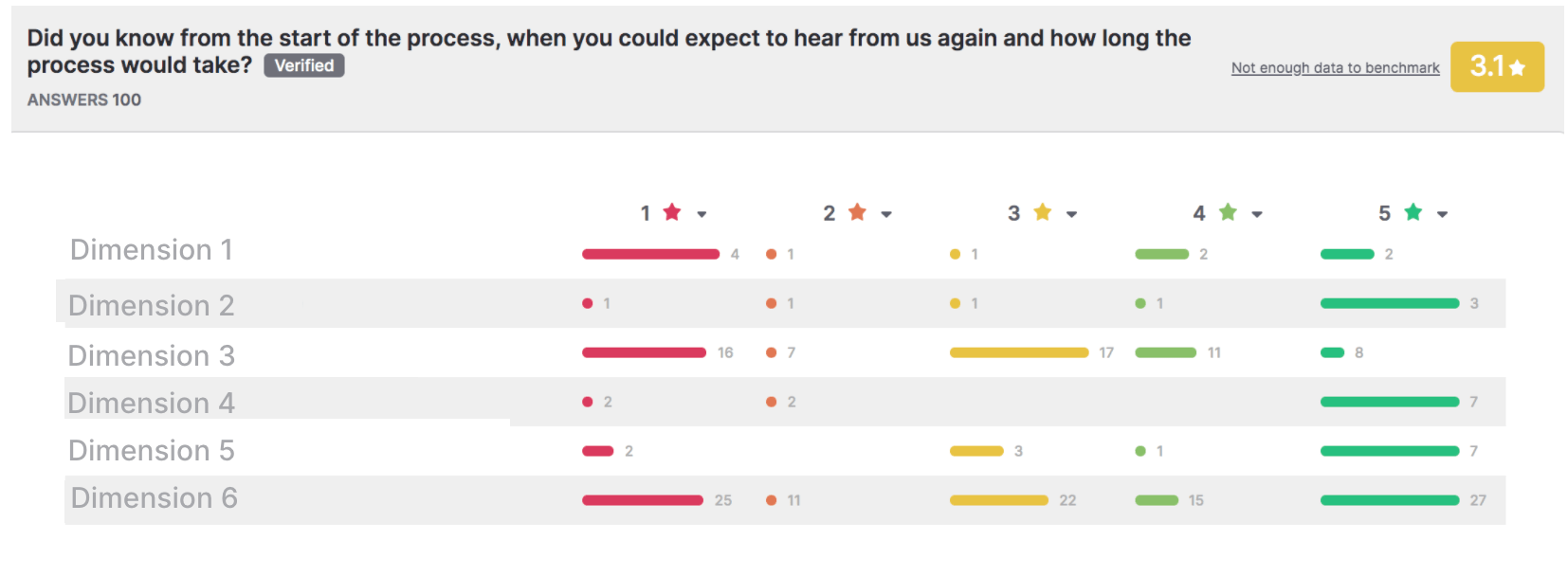 Did you know from the start of the process, when you could expect to hear from us again and how long the process would take? Verified

ANSWERS 100

Not enough data to benchmark

3.1

| | 1 | 2 | 3 | 4 | 5 |
|---|---|---|---|---|---|
| Dimension 1 | 4 | 1 | 1 | 2 | 2 |
| Dimension 2 | 1 | 1 | 1 | 1 | 3 |
| Dimension 3 | 16 | 7 | 17 | 11 | 8 |
| Dimension 4 | 2 | 2 | | | 7 |
| Dimension 5 | 2 | | 3 | 1 | 7 |
| Dimension 6 | 25 | 11 | 22 | 15 | 27 |